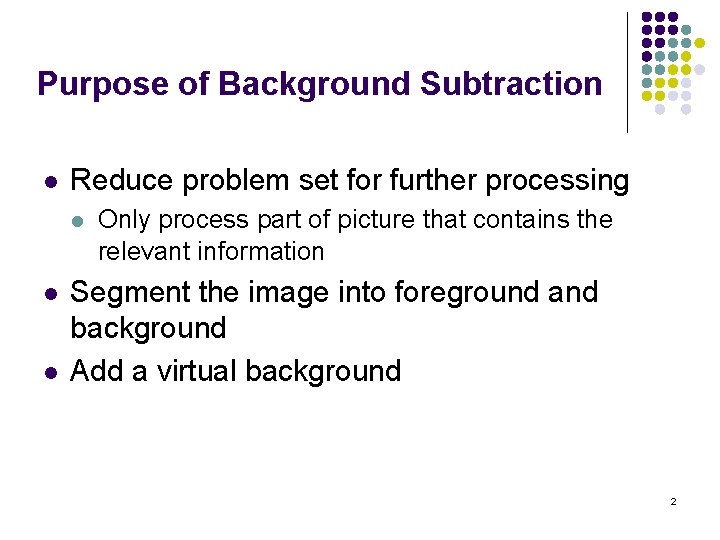 Purpose of Background Subtraction

- Reduce problem set for further processing
  - Only process part of picture that contains the relevant information
- Segment the image into foreground and background
- Add a virtual background

2